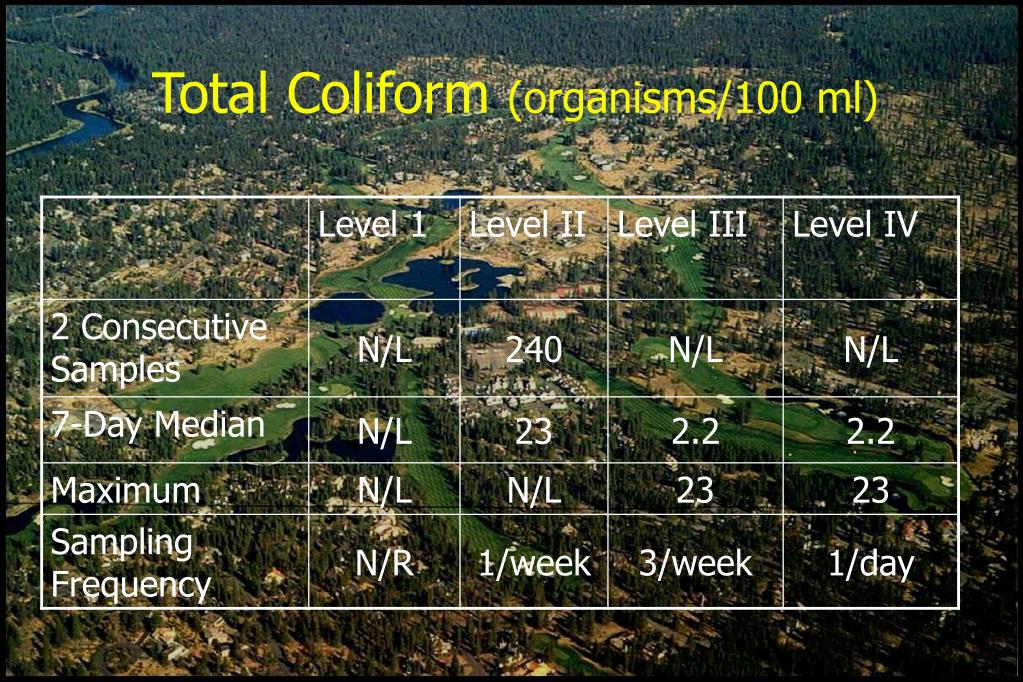 Total Coliform (organisms/100 ml)

| | Level 1 | Level II | Level III | Level IV |
|---|---|---|---|---|
| 2 Consecutive Samples | N/L | 240 | N/L | N/L |
| 7-Day Median | N/L | 23 | 2.2 | 2.2 |
| Maximum | N/L | N/L | 23 | 23 |
| Sampling Frequency | N/R | 1/week | 3/week | 1/day |